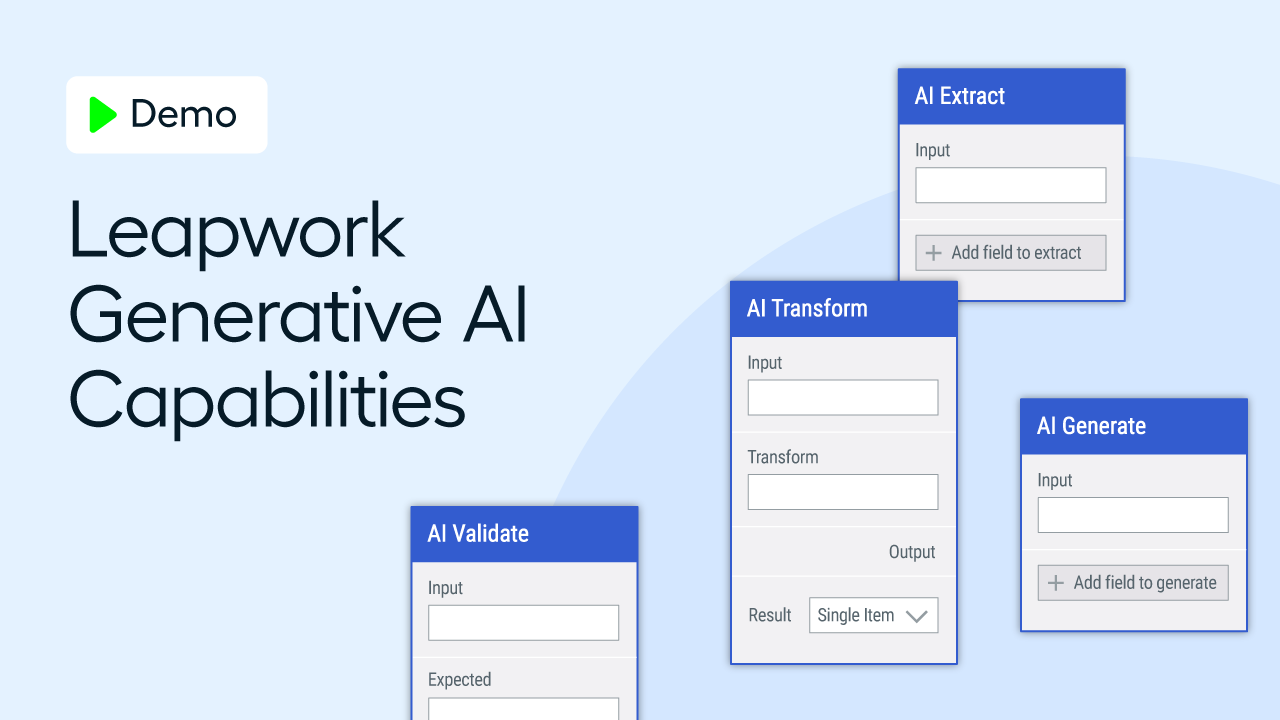 Demo

Leapwork Generative AI Capabilities

AI Extract
Input
+ Add field to extract

AI Transform
Input
Transform
Output
Result Single Item

AI Generate
Input
+ Add field to generate

AI Validate
Input
Expected